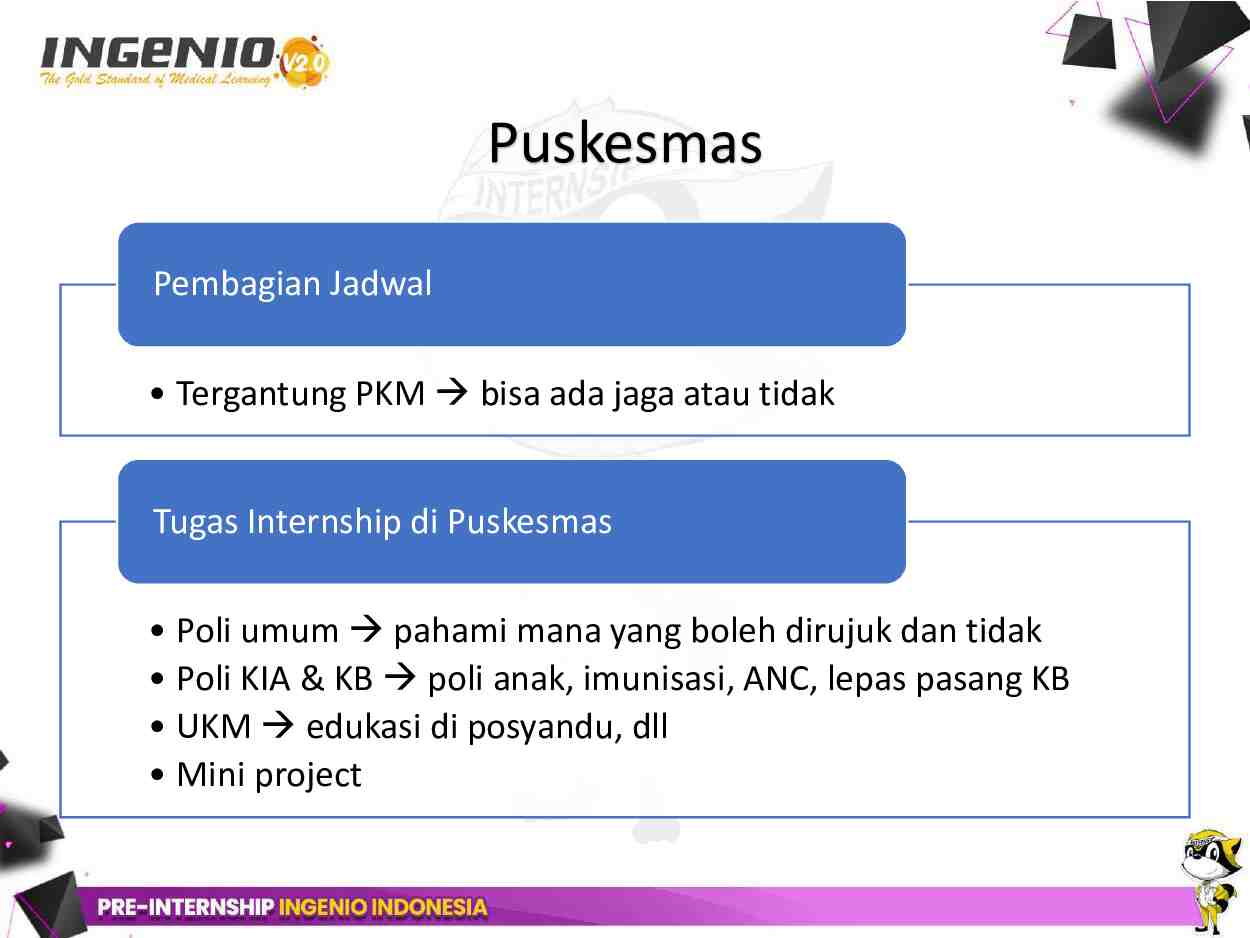 INGENIO V2.0
The Gold Standard of Medical Learning

Puskesmas

Pembagian Jadwal

• Tergantung PKM → bisa ada jaga atau tidak

Tugas Internship di Puskesmas

• Poli umum → pahami mana yang boleh dirujuk dan tidak
• Poli KIA & KB → poli anak, imunisasi, ANC, lepas pasang KB
• UKM → edukasi di posyandu, dll
• Mini project

PRE-INTERNSHIP INGENIO INDONESIA